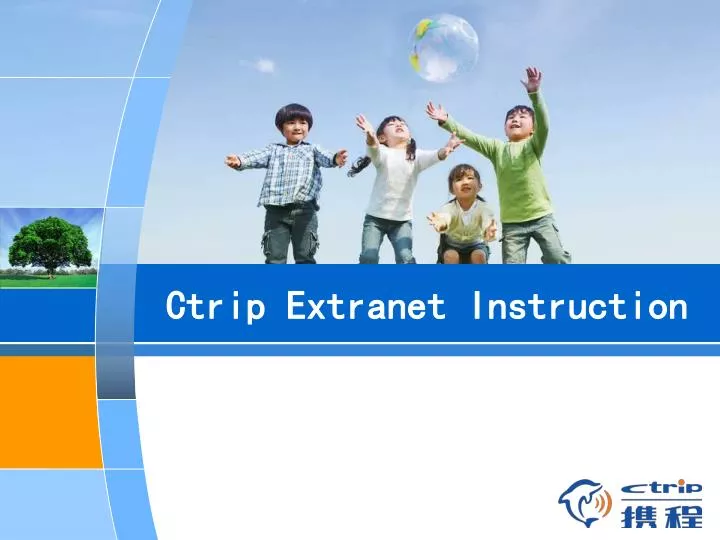 Ctrip Extranet Instruction

ctrip
携程